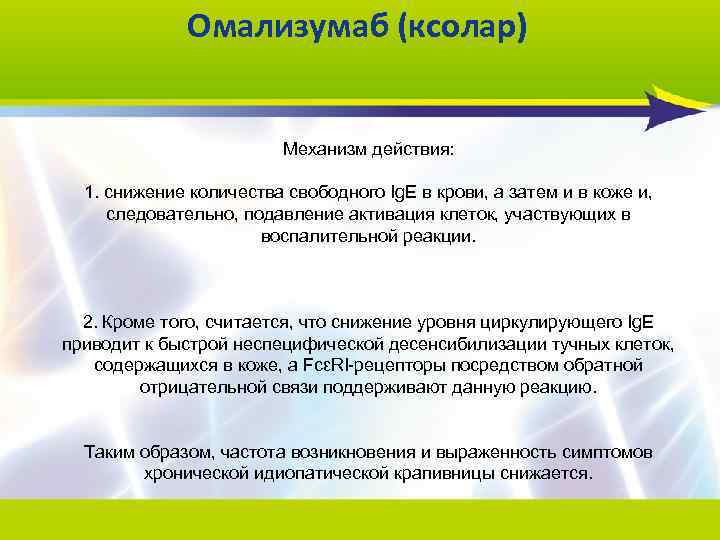 Омализумаб (ксолар)

Механизм действия:

1. снижение количества свободного IgE в крови, а затем и в коже и, следовательно, подавление активация клеток, участвующих в воспалительной реакции.

2. Кроме того, считается, что снижение уровня циркулирующего IgE приводит к быстрой неспецифической десенсибилизации тучных клеток, содержащихся в коже, а FcεRI-рецепторы посредством обратной отрицательной связи поддерживают данную реакцию.

Таким образом, частота возникновения и выраженность симптомов хронической идиопатической крапивницы снижается.